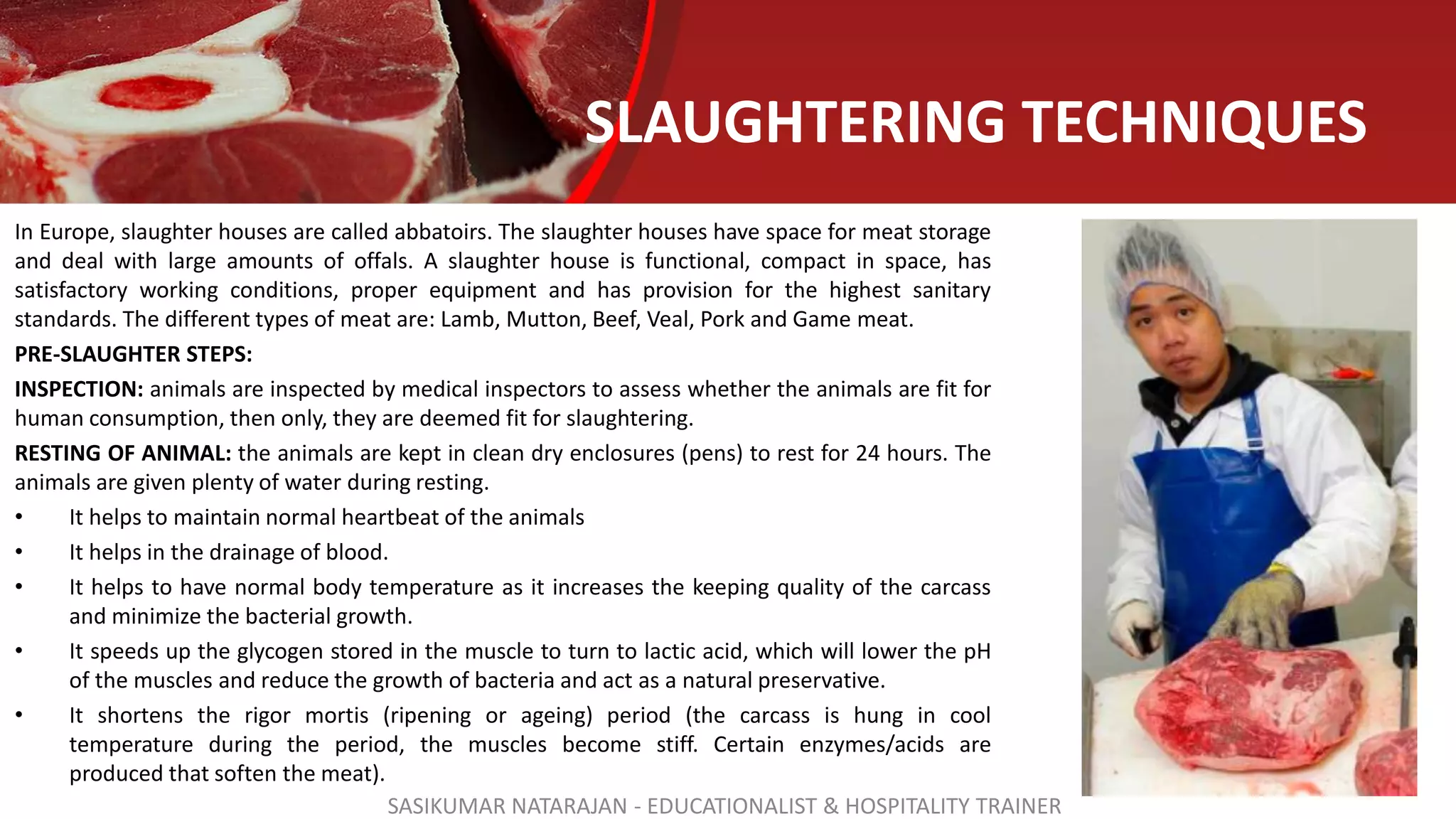 SLAUGHTERING TECHNIQUES

In Europe, slaughter houses are called abbatoirs. The slaughter houses have space for meat storage and deal with large amounts of offals. A slaughter house is functional, compact in space, has satisfactory working conditions, proper equipment and has provision for the highest sanitary standards. The different types of meat are: Lamb, Mutton, Beef, Veal, Pork and Game meat.

PRE-SLAUGHTER STEPS:

INSPECTION: animals are inspected by medical inspectors to assess whether the animals are fit for human consumption, then only, they are deemed fit for slaughtering.

RESTING OF ANIMAL: the animals are kept in clean dry enclosures (pens) to rest for 24 hours. The animals are given plenty of water during resting.

• It helps to maintain normal heartbeat of the animals
• It helps in the drainage of blood.
• It helps to have normal body temperature as it increases the keeping quality of the carcass and minimize the bacterial growth.
• It speeds up the glycogen stored in the muscle to turn to lactic acid, which will lower the pH of the muscles and reduce the growth of bacteria and act as a natural preservative.
• It shortens the rigor mortis (ripening or ageing) period (the carcass is hung in cool temperature during the period, the muscles become stiff. Certain enzymes/acids are produced that soften the meat).

SASIKUMAR NATARAJAN - EDUCATIONALIST & HOSPITALITY TRAINER